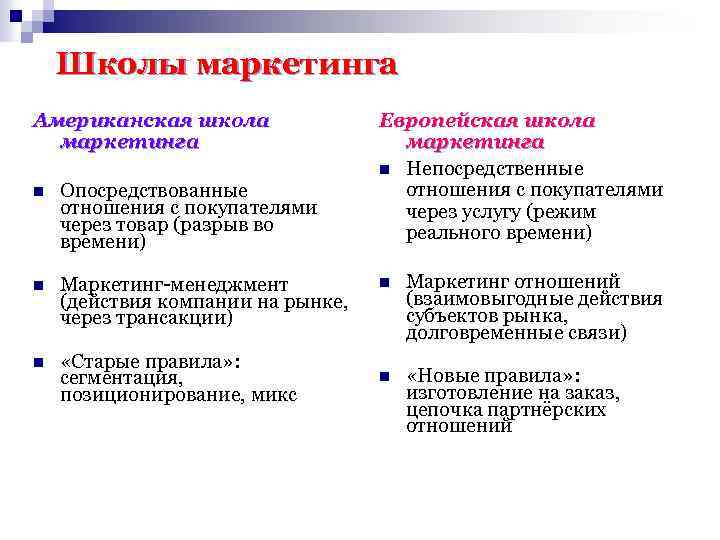 Школы маркетинга

Американская школа маркетинга

Опосредствованные отношения с покупателями через товар (разрыв во времени)

Маркетинг-менеджмент (действия компании на рынке, через трансакции)

«Старые правила»: сегментация, позиционирование, микс

Европейская школа маркетинга

Непосредственные отношения с покупателями через услугу (режим реального времени)

Маркетинг отношений (взаимовыгодные действия субъектов рынка, долговременные связи)

«Новые правила»: изготовление на заказ, цепочка партнёрских отношений